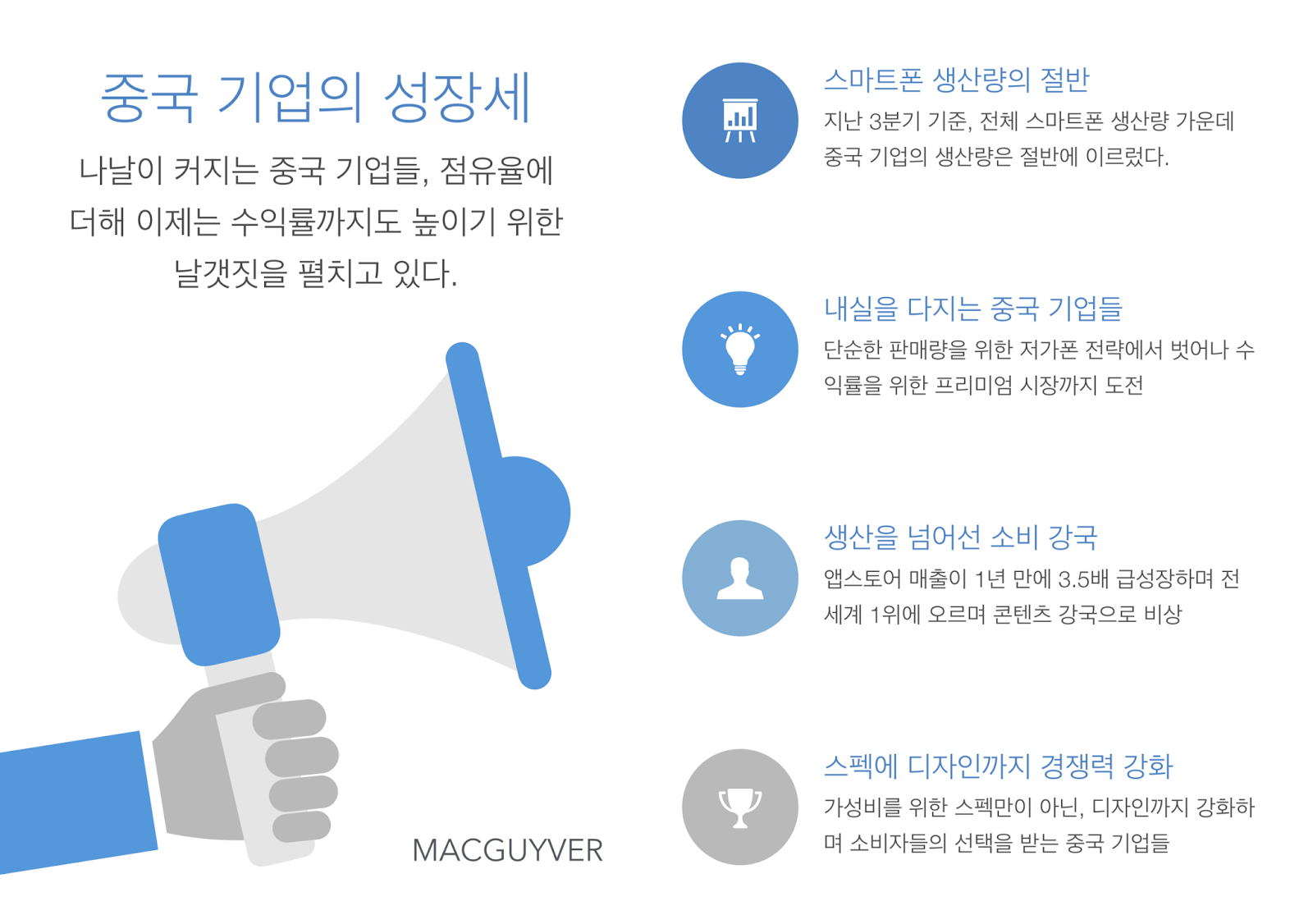 중국 기업의 성장세

나날이 커지는 중국 기업들, 점유율에 더해 이제는 수익률까지도 높이기 위한 날갯짓을 펼치고 있다.

MACGUYVER

스마트폰 생산량의 절반

지난 3분기 기준, 전체 스마트폰 생산량 가운데 중국 기업의 생산량은 절반에 이르렀다.

내실을 다지는 중국 기업들

단순한 판매량을 위한 저가폰 전략에서 벗어나 수익률을 위한 프리미엄 시장까지 도전

생산을 넘어선 소비 강국

앱스토어 매출이 1년 만에 3.5배 급성장하며 전 세계 1위에 오르며 콘텐츠 강국으로 비상

스펙에 디자인까지 경쟁력 강화

가성비를 위한 스펙만이 아닌, 디자인까지 강화하며 소비자들의 선택을 받는 중국 기업들